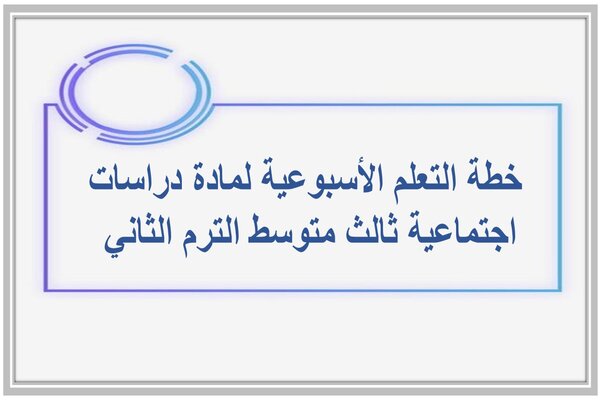 خطة التعلم الأسبوعية لمادة دراسات اجتماعية ثالث متوسط الترم الثاني